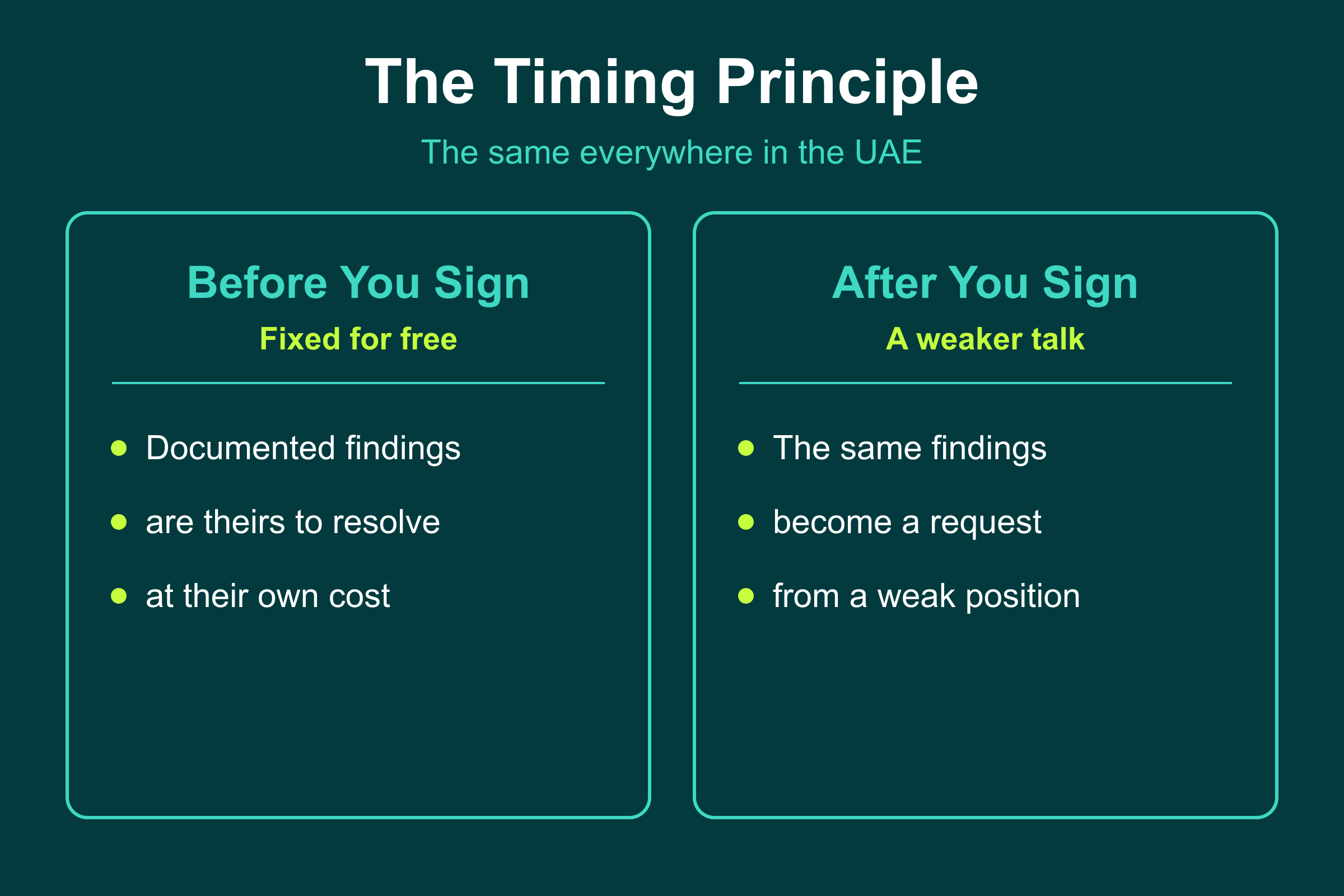 The Timing Principle

The same everywhere in the UAE

Before You Sign

Fixed for free

• Documented findings
• are theirs to resolve
• at their own cost

After You Sign

A weaker talk

• The same findings
• become a request
• from a weak position